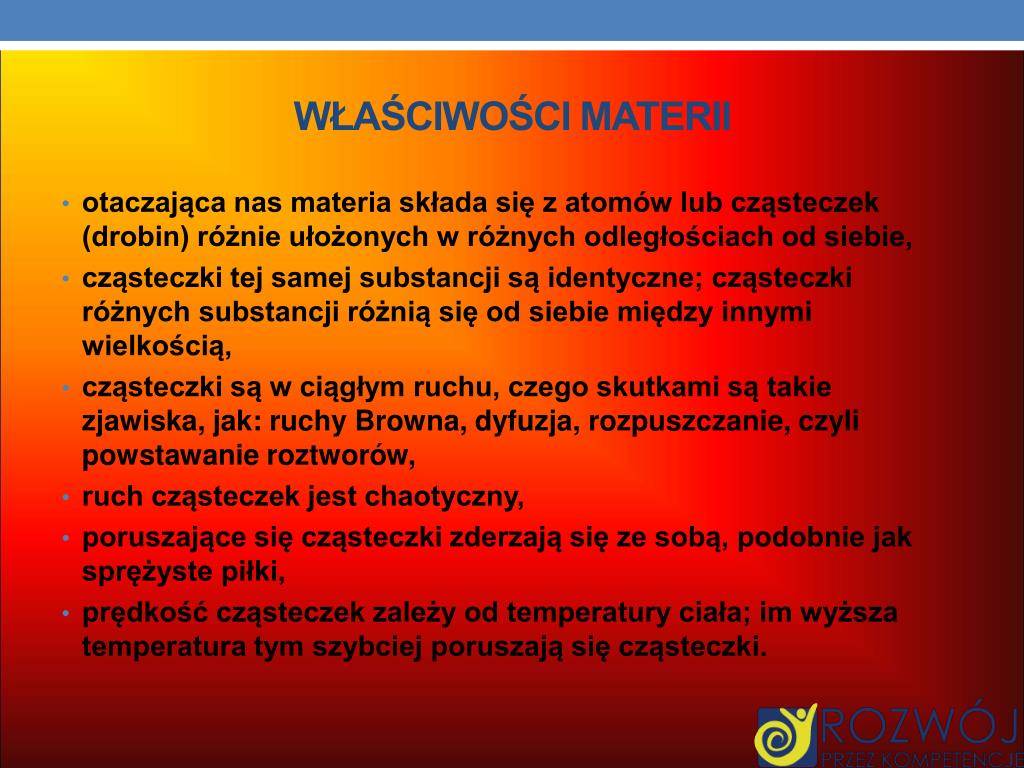 WŁAŚCIWOŚCI MATERII

• otaczająca nas materia składa się z atomów lub cząsteczek (drobin) różnie ułożonych w różnych odległościach od siebie,
• cząsteczki tej samej substancji są identyczne; cząsteczki różnych substancji różnią się od siebie między innymi wielkością,
• cząsteczki są w ciągłym ruchu, czego skutkami są takie zjawiska, jak: ruchy Browna, dyfuzja, rozpuszczanie, czyli powstawanie roztworów,
• ruch cząsteczek jest chaotyczny,
• poruszające się cząsteczki zderzają się ze sobą, podobnie jak sprężyste piłki,
• prędkość cząsteczek zależy od temperatury ciała; im wyższa temperatura tym szybciej poruszają się cząsteczki.

ROZWÓJ
PRZEZ KOMPETENCJE